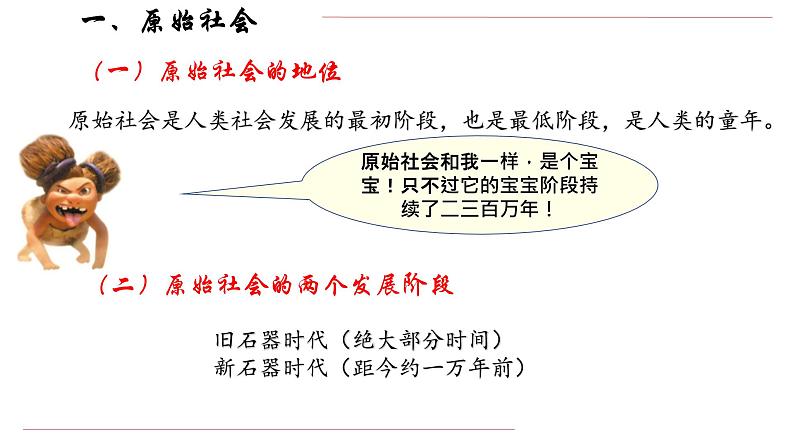 一、原始社会

（一）原始社会的地位

原始社会是人类社会发展的最初阶段，也是最低阶段，是人类的童年。

原始社会和我一样，是个宝宝！只不过它的宝宝阶段持续了二三百万年！

（二）原始社会的两个发展阶段

旧石器时代（绝大部分时间）
新石器时代（距今约一万年前）